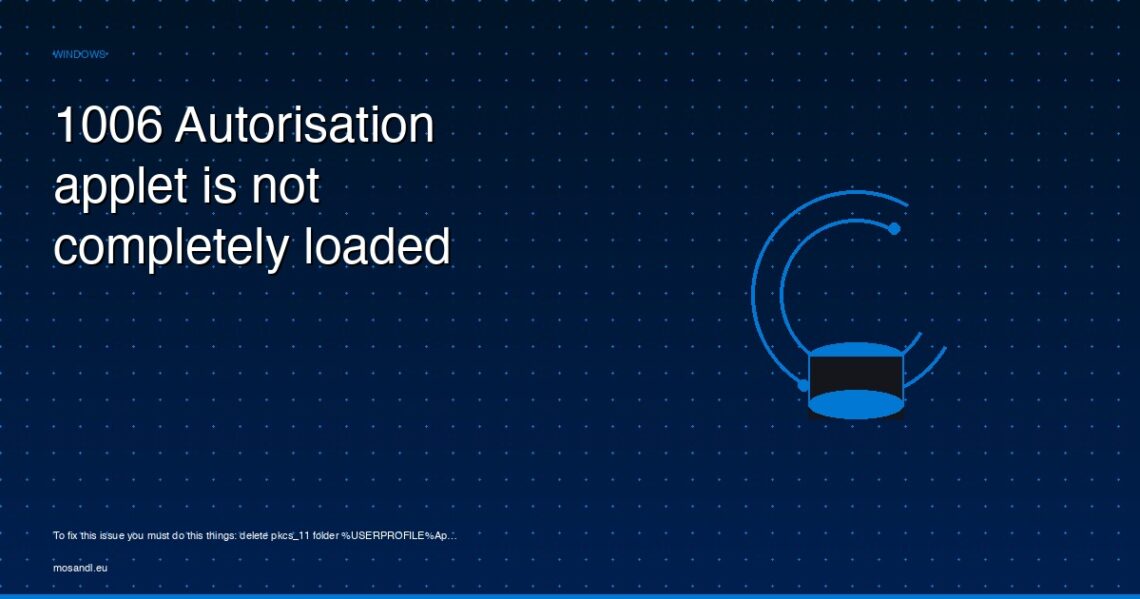 WINDOWS

1006 Autorisation applet is not completely loaded

To fix this issue you must do this things: delete pkcs_11 folder %USERPROFILE%Ap...

mosandl.eu